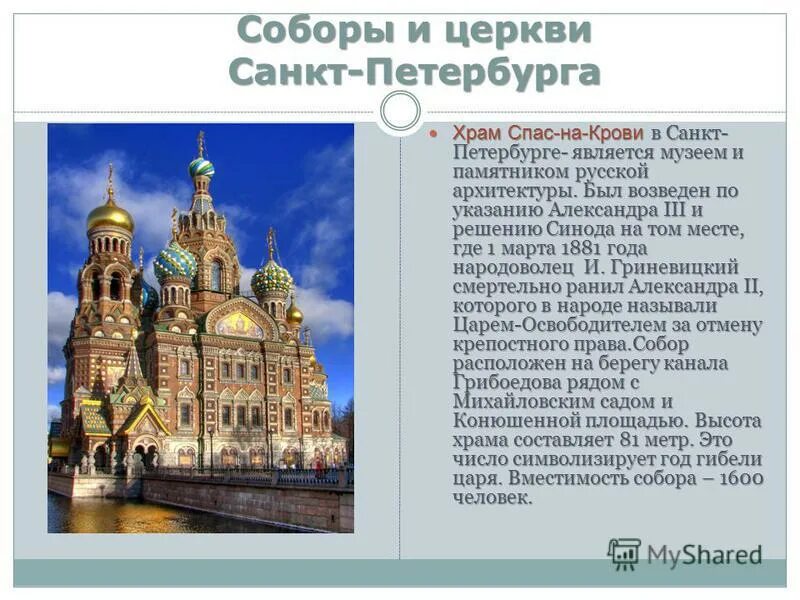 Соборы и церкви Санкт-Петербурга

Храм Спас-на-Крови в Санкт-Петербурге- является музеем и памятником русской архитектуры. Был возведен по указанию Александра III и решению Синода на том месте, где 1 марта 1881 года народоволец И. Гриневицкий смертельно ранил Александра II, которого в народе называли Царем-Освободителем за отмену крепостного права.Собор расположен на берегу канала Грибоедова рядом с Михайловским садом и Конюшенной площадью. Высота храма составляет 81 метр. Это число символизирует год гибели царя. Вместимость собора – 1600 человек.

MyShared